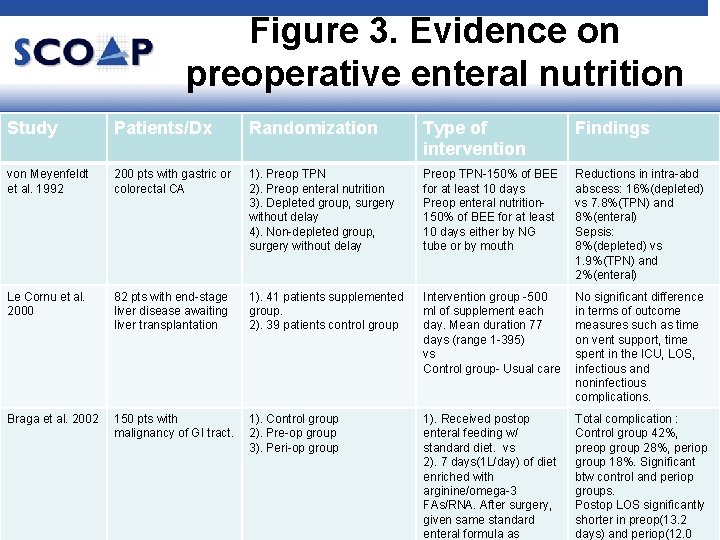 SCOAP

Figure 3. Evidence on preoperative enteral nutrition

| Study | Patients/Dx | Randomization | Type of intervention | Findings |
|---|---|---|---|---|
| von Meyenfeldt et al. 1992 | 200 pts with gastric or colorectal CA | 1). Preop TPN 2). Preop enteral nutrition 3). Depleted group, surgery without delay 4). Non-depleted group, surgery without delay | Preop TPN-150% of BEE for at least 10 days Preop enteral nutrition-150% of BEE for at least 10 days either by NG tube or by mouth | Reductions in intra-abd abscess: 16%(depleted) vs 7.8%(TPN) and 8%(enteral) Sepsis: 8%(depleted) vs 1.9%(TPN) and 2%(enteral) |
| Le Cornu et al. 2000 | 82 pts with end-stage liver disease awaiting liver transplantation | 1). 41 patients supplemented group. 2). 39 patients control group | Intervention group -500 ml of supplement each day. Mean duration 77 days (range 1-395) vs Control group- Usual care | No significant difference in terms of outcome measures such as time on vent support, time spent in the ICU, LOS, infectious and noninfectious complications. |
| Braga et al. 2002 | 150 pts with malignancy of GI tract. | 1). Control group 2). Pre-op group 3). Peri-op group | 1). Received postop enteral feeding w/ standard diet. vs 2). 7 days(1L/day) of diet enriched with arginine/omega-3 FAs/RNA. After surgery, given same standard enteral formula as | Total complication : Control group 42%, preop group 28%, periop group 18%. Significant btw control and periop groups. Postop LOS significantly shorter in preop(13.2 days) and periop(12.0 |